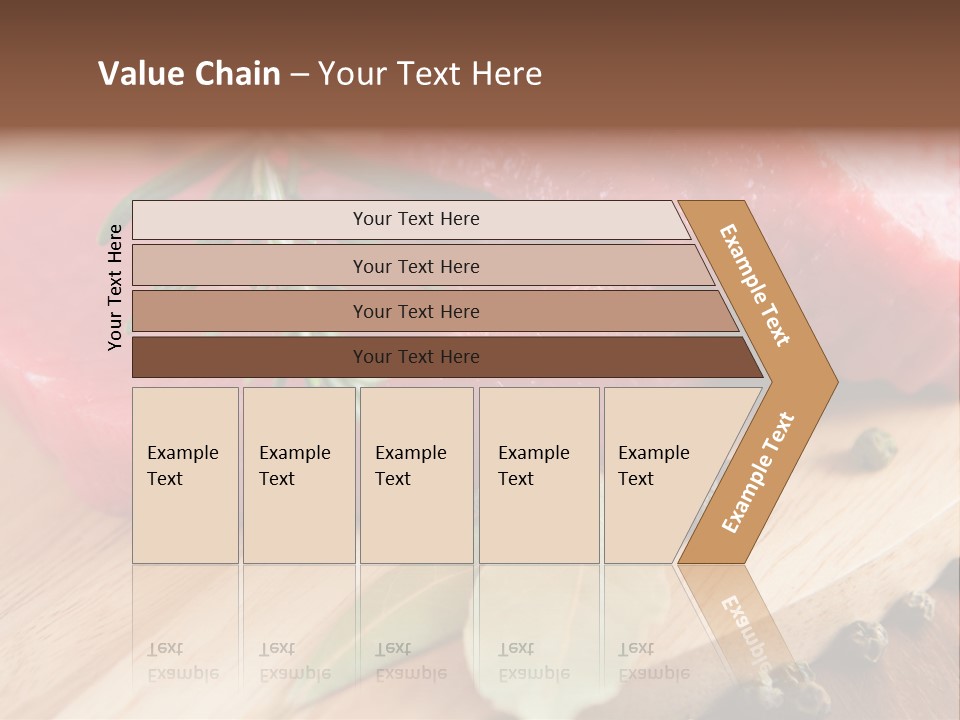 Value Chain – Your Text Here

Your Text Here

Your Text Here

Your Text Here

Your Text Here

Your Text Here

Example Text

Example Text

Example Text

Example Text

Example Text

Example Text

Example Text